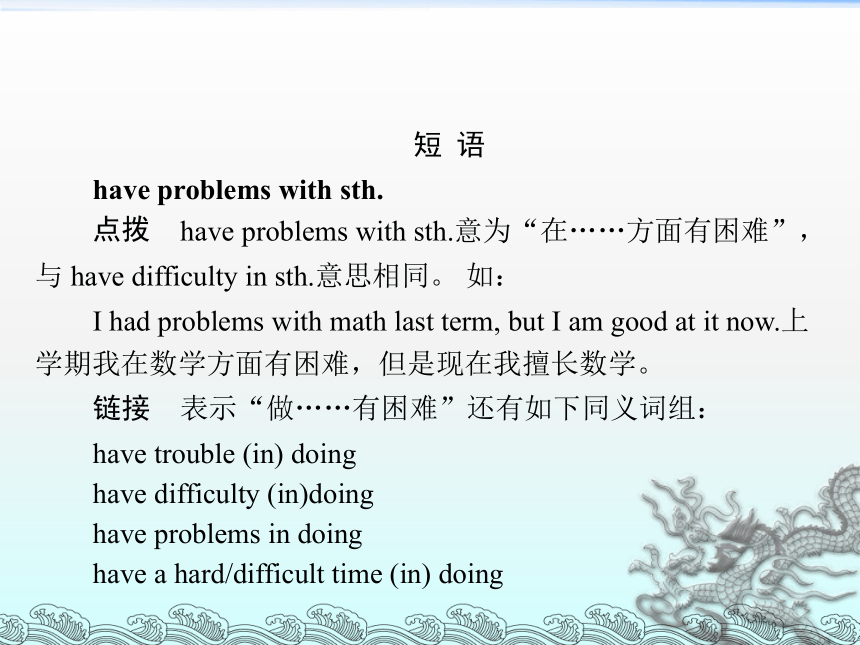 短 语

have problems with sth.

点拨 have problems with sth.意为“在……方面有困难”，与 have difficulty in sth.意思相同。 如：

I had problems with math last term, but I am good at it now.上学期我在数学方面有困难，但是现在我擅长数学。

链接 表示“做……有困难”还有如下同义词组：

have trouble (in) doing
have difficulty (in)doing
have problems in doing
have a hard/difficult time (in) doing